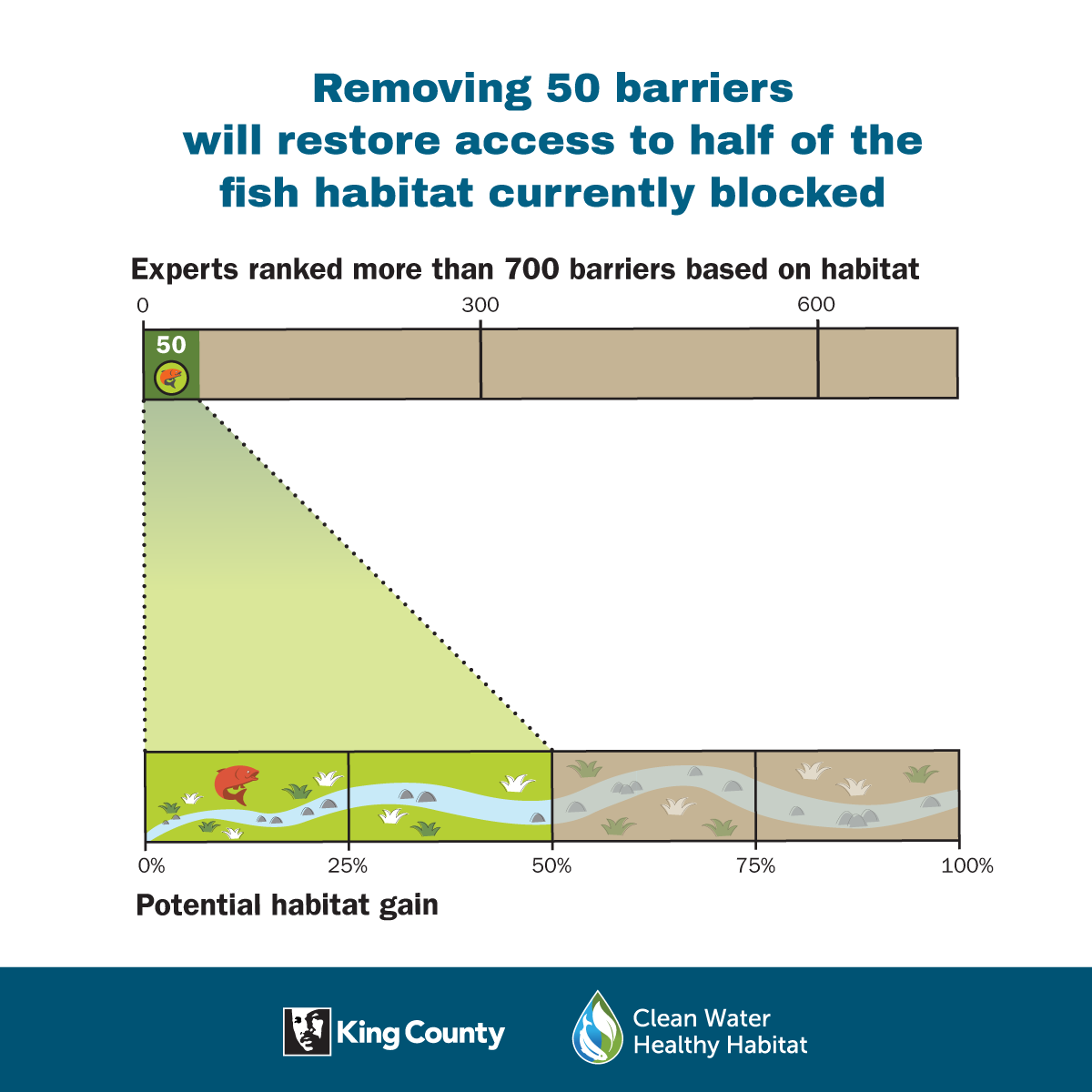 Removing 50 barriers will restore access to half of the fish habitat currently blocked

Experts ranked more than 700 barriers based on habitat

0

300

600

50

0%

25%

50%

75%

100%

Potential habitat gain

King County

Clean Water Healthy Habitat